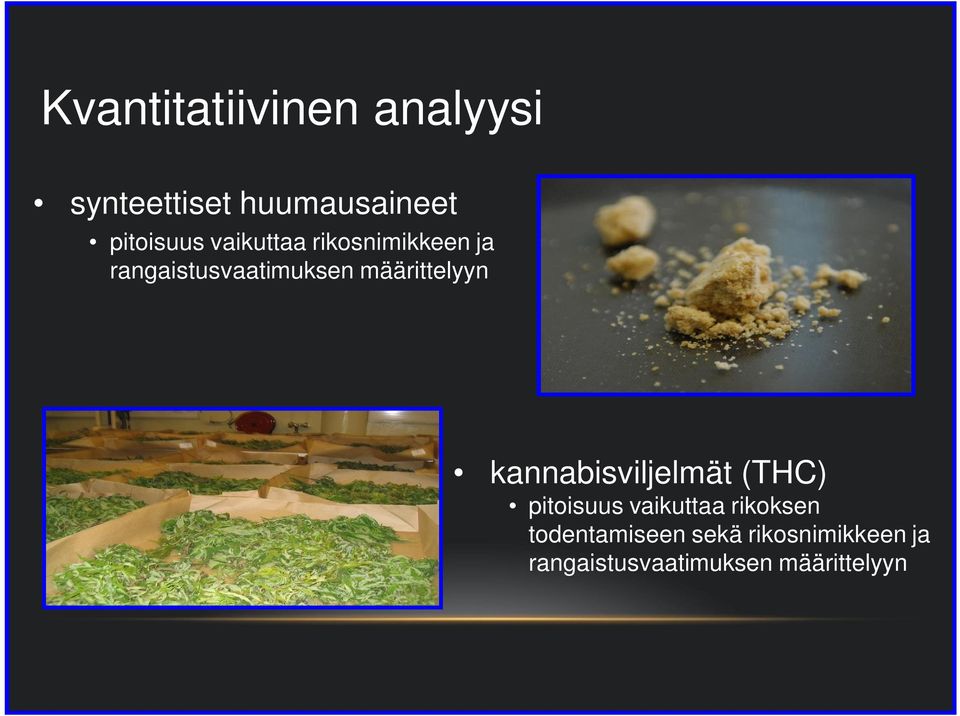 Kvantitatiivinen analyysi

• synteettiset huumausaineet
  • pitoisuus vaikuttaa rikosnimikkeen ja rangaistusvaatimuksen määrittelyyn

• kannabisviljelmät (THC)
  • pitoisuus vaikuttaa rikoksen todentamiseen sekä rikosnimikkeen ja rangaistusvaatimuksen määrittelyyn